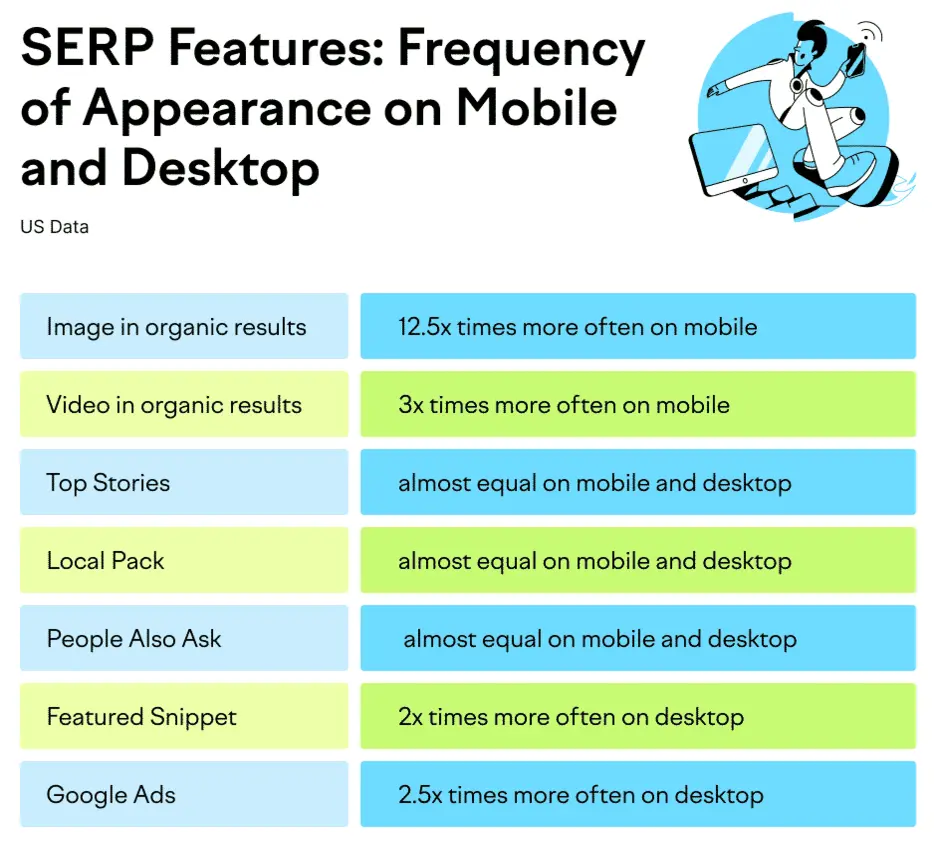 SERP Features: Frequency of Appearance on Mobile and Desktop

US Data

| | |
|---|---|
| Image in organic results | 12.5x times more often on mobile |
| Video in organic results | 3x times more often on mobile |
| Top Stories | almost equal on mobile and desktop |
| Local Pack | almost equal on mobile and desktop |
| People Also Ask | almost equal on mobile and desktop |
| Featured Snippet | 2x times more often on desktop |
| Google Ads | 2.5x times more often on desktop |